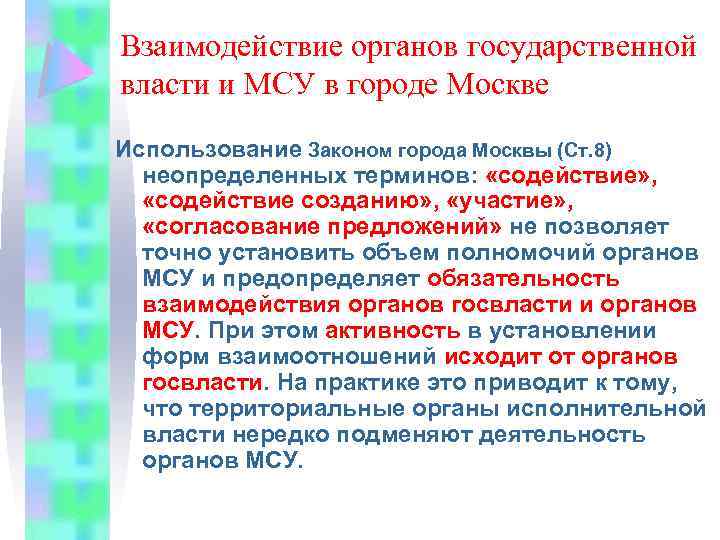 Взаимодействие органов государственной власти и МСУ в городе Москве

Использование Законом города Москвы (Ст.8) неопределенных терминов: «содействие», «содействие созданию», «участие», «согласование предложений» не позволяет точно установить объем полномочий органов МСУ и предопределяет обязательность взаимодействия органов госвласти и органов МСУ. При этом активность в установлении форм взаимоотношений исходит от органов госвласти. На практике это приводит к тому, что территориальные органы исполнительной власти нередко подменяют деятельность органов МСУ.